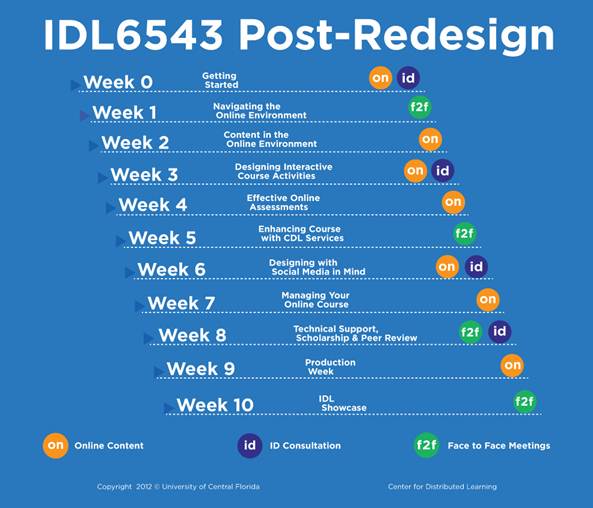 IDL6543 Post-Redesign

Week 0 Getting Started on id

Week 1 Navigating the Online Environment f2f

Week 2 Content in the Online Environment on

Week 3 Designing Interactive Course Activities on id

Week 4 Effective Online Assessments on

Week 5 Enhancing Course with CDL Services f2f

Week 6 Designing with Social Media in Mind on id

Week 7 Managing Your Online Course on

Week 8 Technical Support, Scholarship & Peer Review f2f id

Week 9 Production Week on

Week 10 IDL Showcase f2f

on Online Content

id ID Consultation

f2f Face to Face Meetings

Copyright 2012 © University of Central Florida

Center for Distributed Learning